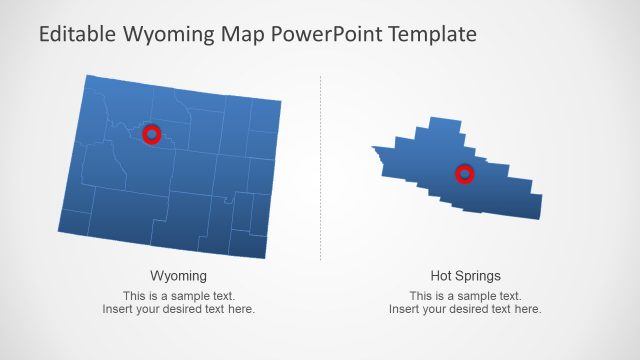 Editable Wyoming Map PowerPoint Template

Wyoming

This is a sample text.
Insert your desired text here.

Hot Springs

This is a sample text.
Insert your desired text here.